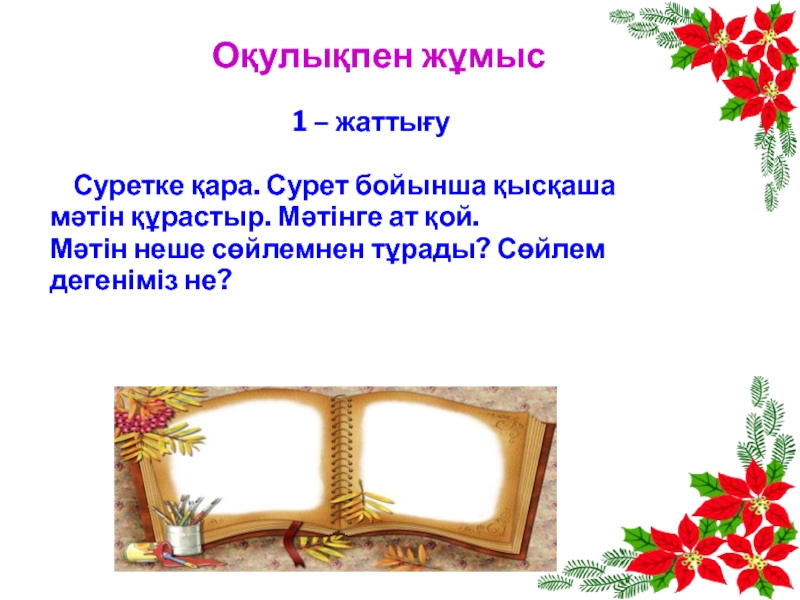 Оқулықпен жұмыс

1 – жаттығу

Суретке қара. Сурет бойынша қысқаша мәтін құрастыр. Мәтінге ат қой.
Мәтін неше сөйлемнен тұрады? Сөйлем дегеніміз не?